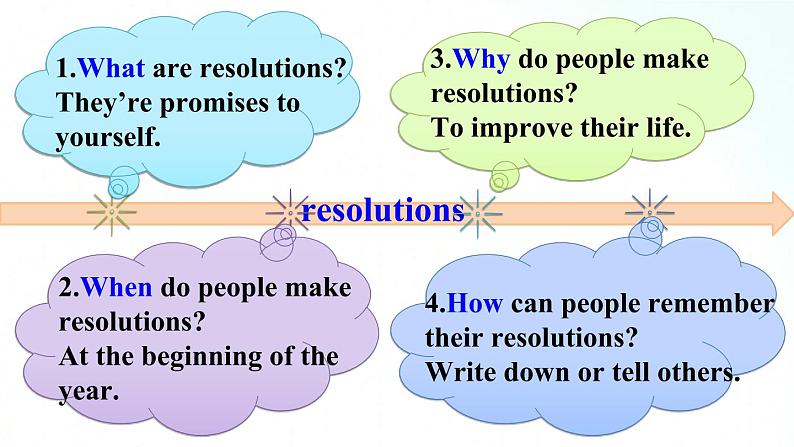 1.What are resolutions?
They're promises to yourself.

3.Why do people make resolutions?
To improve their life.

resolutions

2.When do people make resolutions?
At the beginning of the year.

4.How can people remember their resolutions?
Write down or tell others.